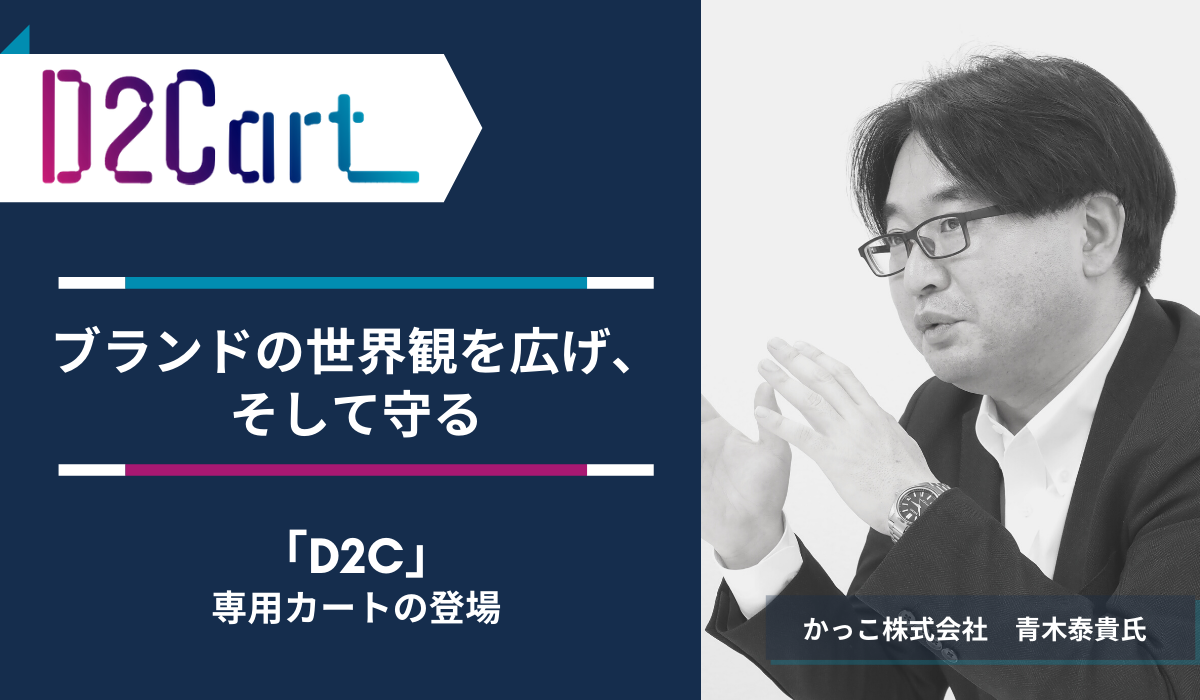 D2Cart

ブランドの世界観を広げ、そして守る

「D2C」
専用カートの登場

かっこ株式会社　青木泰貴氏